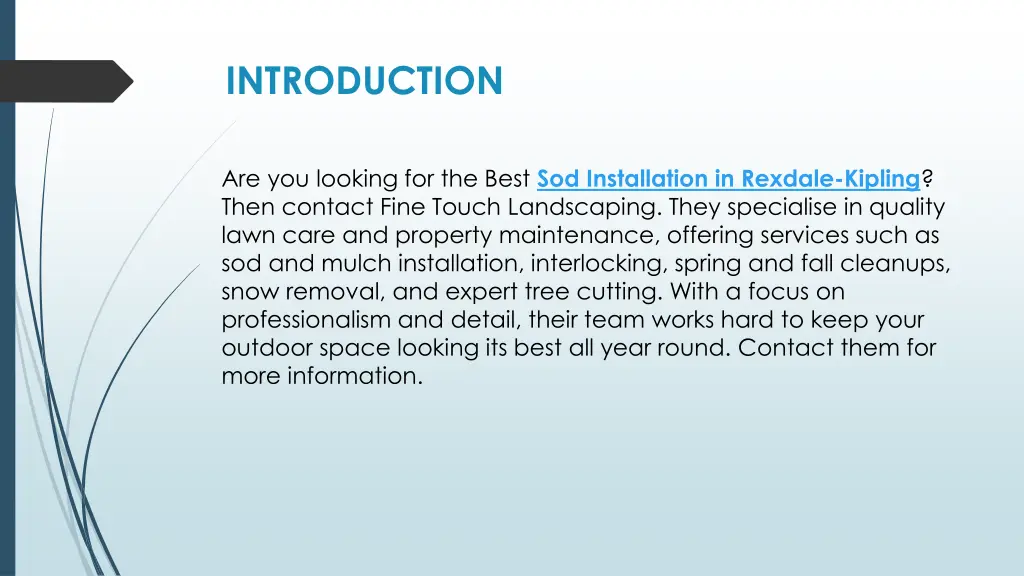 INTRODUCTION

Are you looking for the Best Sod Installation in Rexdale-Kipling? Then contact Fine Touch Landscaping. They specialise in quality lawn care and property maintenance, offering services such as sod and mulch installation, interlocking, spring and fall cleanups, snow removal, and expert tree cutting. With a focus on professionalism and detail, their team works hard to keep your outdoor space looking its best all year round. Contact them for more information.